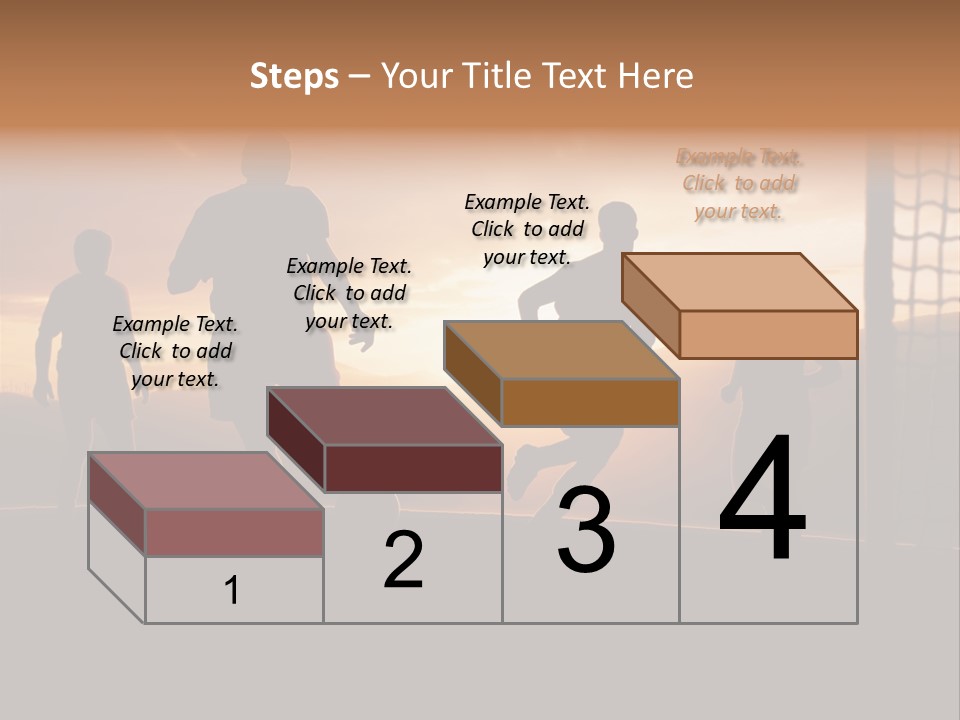 Steps – Your Title Text Here

Example Text. Click to add your text.

Example Text. Click to add your text.

Example Text. Click to add your text.

Example Text. Click to add your text.

1

2

3

4